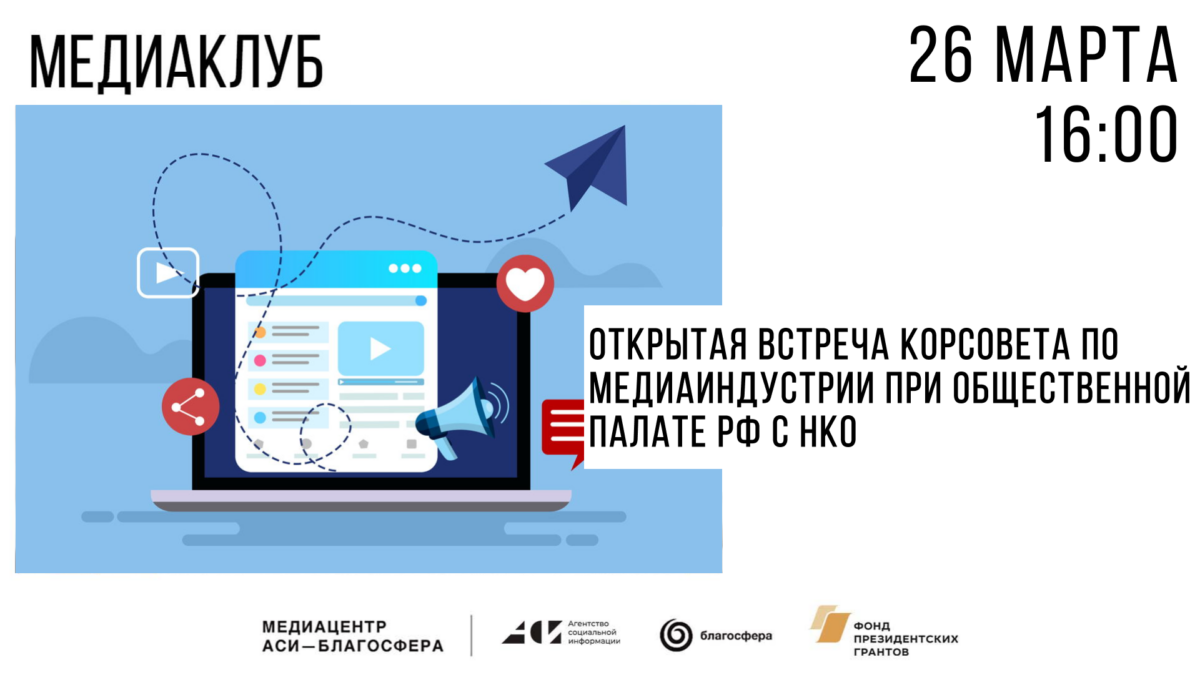 МЕДИАКЛУБ

26 МАРТА
16:00

ОТКРЫТАЯ ВСТРЕЧА КОРСОВЕТА ПО МЕДИАИНДУСТРИИ ПРИ ОБЩЕСТВЕННОЙ ПАЛАТЕ РФ С НКО

МЕДИАЦЕНТР
АСИ—БЛАГОСФЕРА

АСИ Агентство социальной информации

благосфера

ФОНД ПРЕЗИДЕНТСКИХ ГРАНТОВ